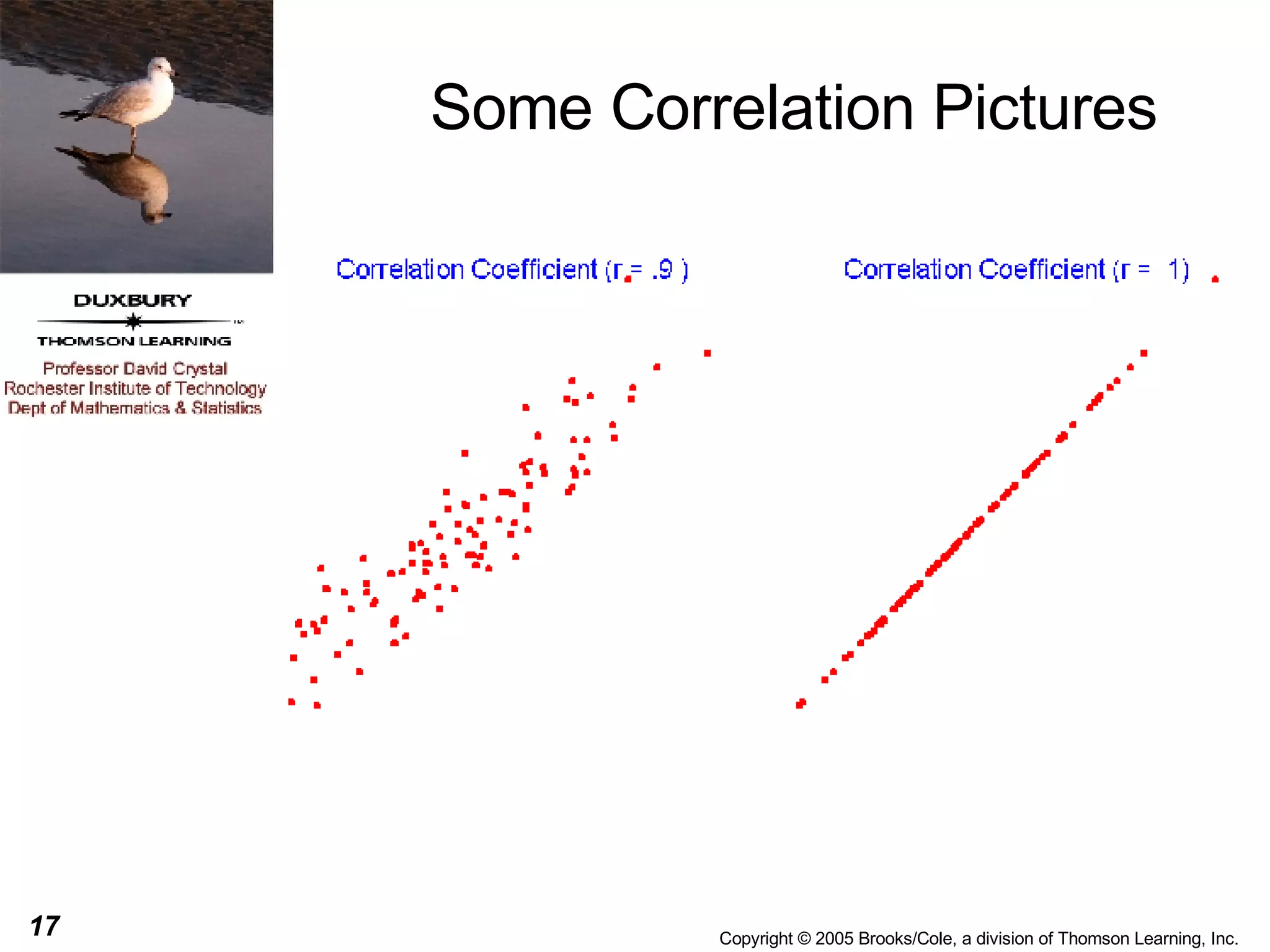 Some Correlation Pictures

DUXBURY
THOMSON LEARNING
Professor David Crystal
Rochester Institute of Technology
Dept of Mathematics & Statistics

Correlation Coefficient (r = .9 )

Correlation Coefficient (r = 1)

17

Copyright © 2005 Brooks/Cole, a division of Thomson Learning, Inc.